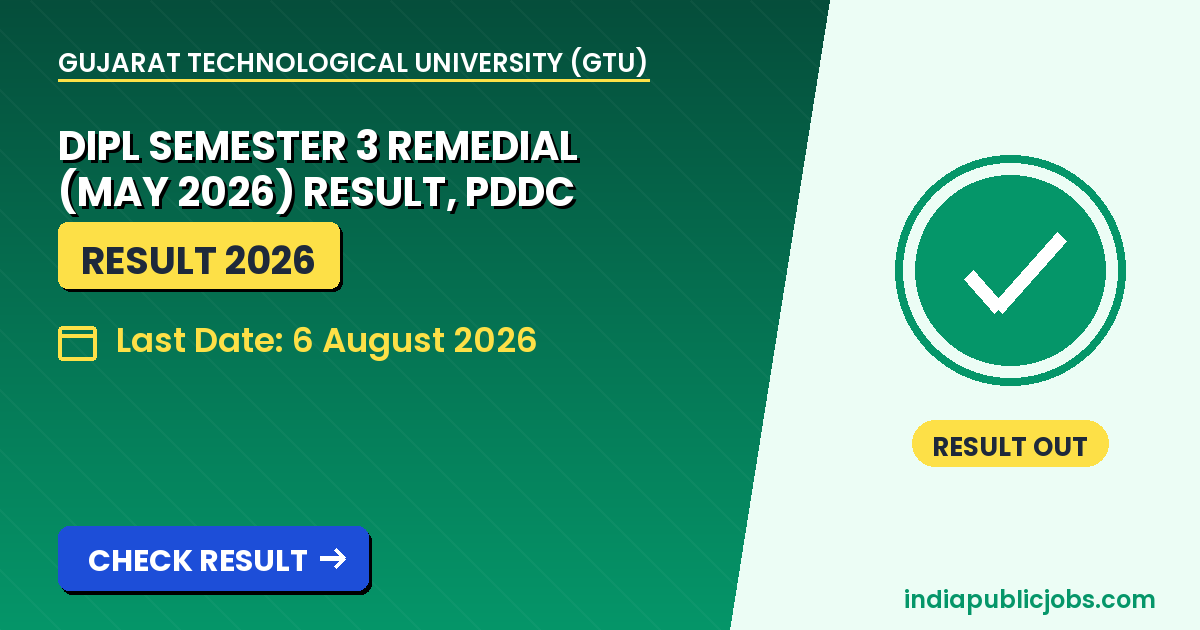 GUJARAT TECHNOLOGICAL UNIVERSITY (GTU)

DIPL SEMESTER 3 REMEDIAL (MAY 2026) RESULT, PDDC

RESULT 2026

Last Date: 6 August 2026

CHECK RESULT →

RESULT OUT

indiapublicjobs.com